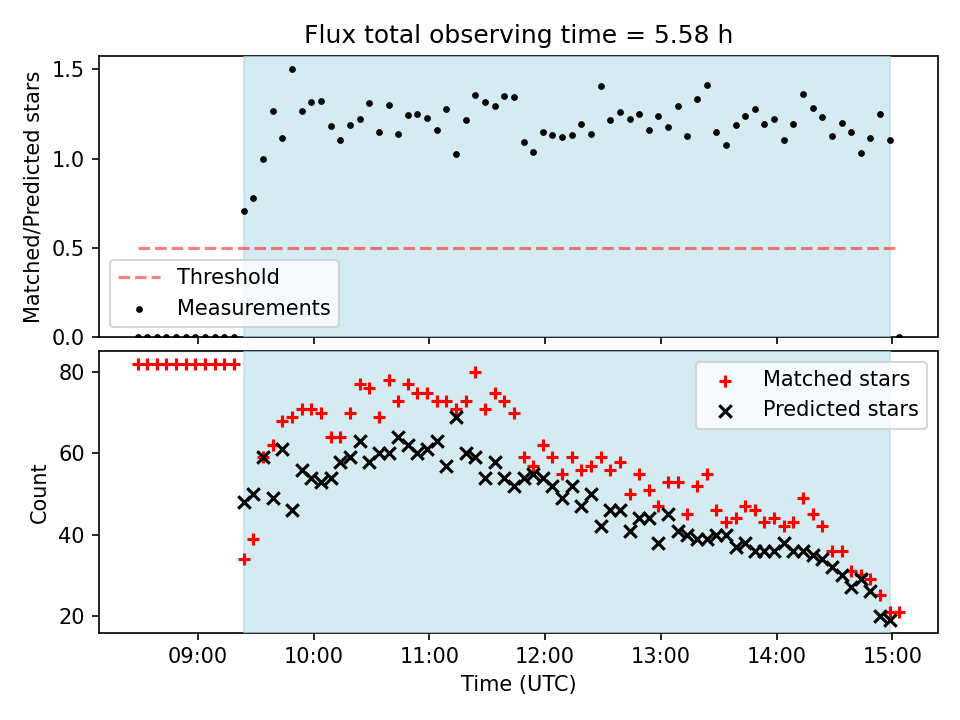 Flux total observing time = 5.58 h

Matched/Predicted stars

1.5
1.0
0.5
0.0

Threshold
Measurements

Count

80
60
40
20

Matched stars
Predicted stars

09:00 10:00 11:00 12:00 13:00 14:00 15:00

Time (UTC)